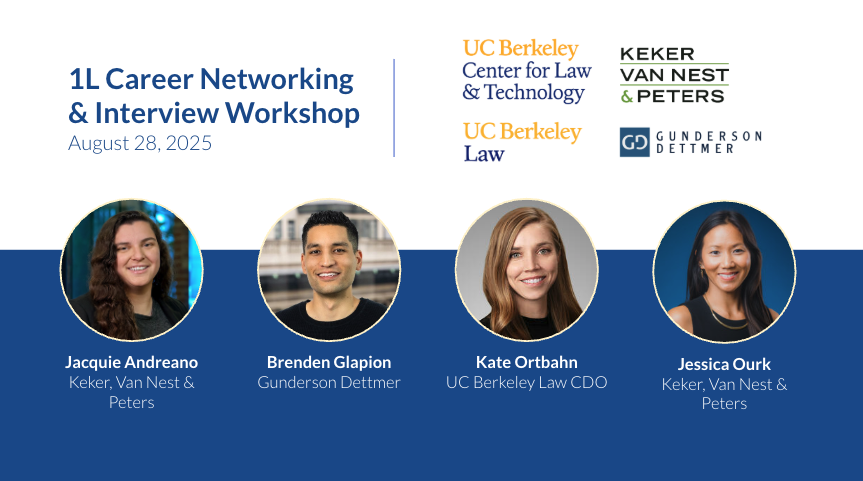 1L Career Networking & Interview Workshop
August 28, 2025

UC Berkeley
Center for Law & Technology

UC Berkeley
Law

KEKER
VAN NEST
& PETERS

GD GUNDERSON DETTMER

Jacquie Andreano
Keker, Van Nest & Peters

Brenden Glapion
Gunderson Dettmer

Kate Ortbahn
UC Berkeley Law CDO

Jessica Ourk
Keker, Van Nest & Peters